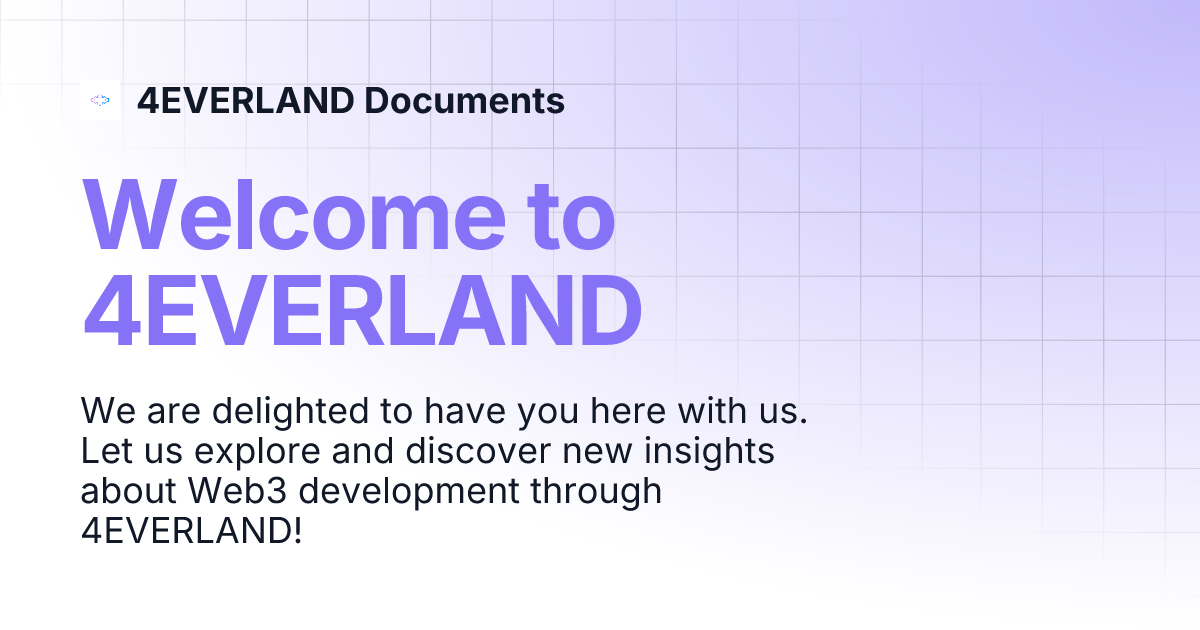 4EVERLAND Documents

Welcome to 4EVERLAND

We are delighted to have you here with us. Let us explore and discover new insights about Web3 development through 4EVERLAND!